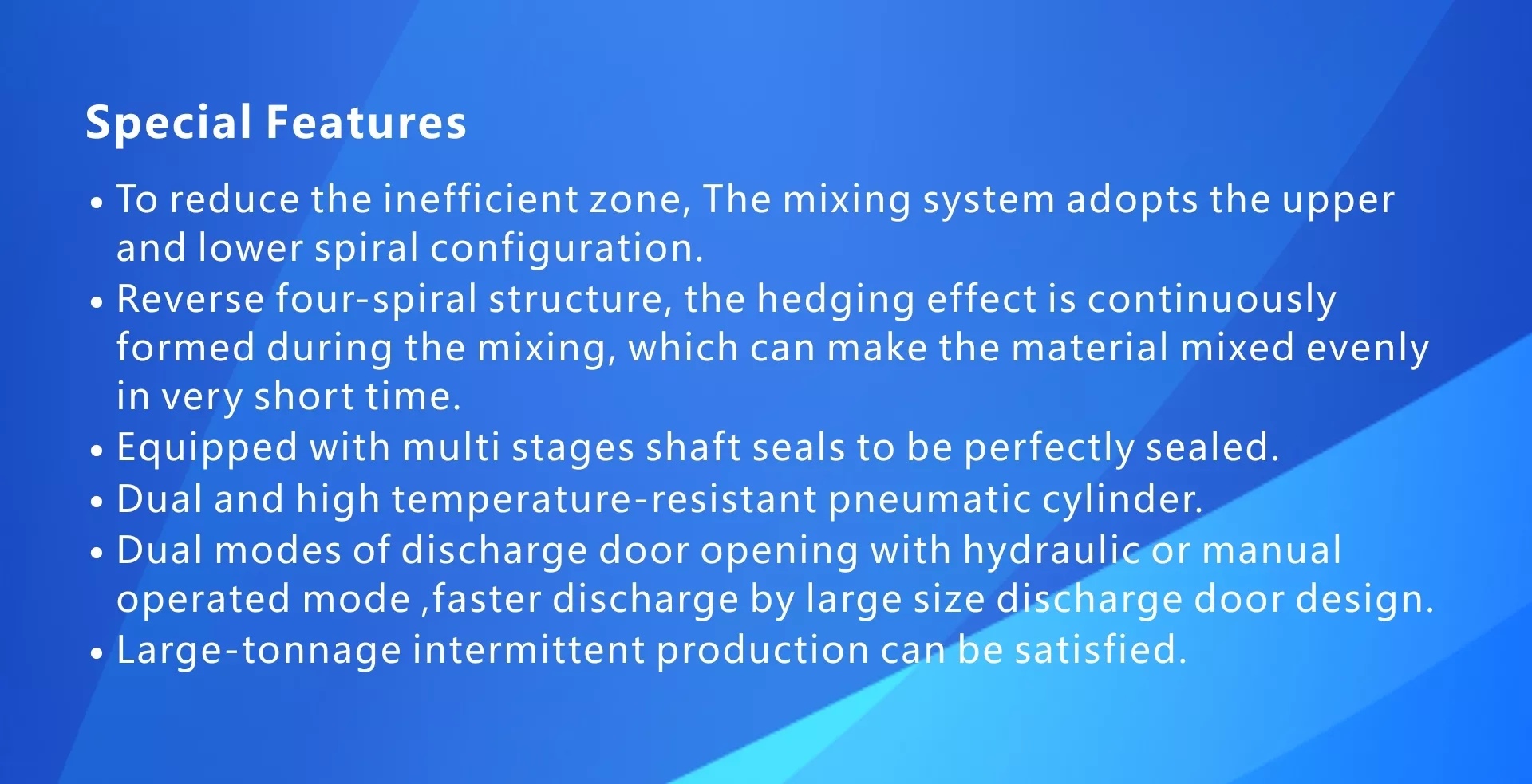 Special Features

• To reduce the inefficient zone, The mixing system adopts the upper and lower spiral configuration.
• Reverse four-spiral structure, the hedging effect is continuously formed during the mixing, which can make the material mixed evenly in very short time.
• Equipped with multi stages shaft seals to be perfectly sealed.
• Dual and high temperature-resistant pneumatic cylinder.
• Dual modes of discharge door opening with hydraulic or manual operated mode ,faster discharge by large size discharge door design.
• Large-tonnage intermittent production can be satisfied.